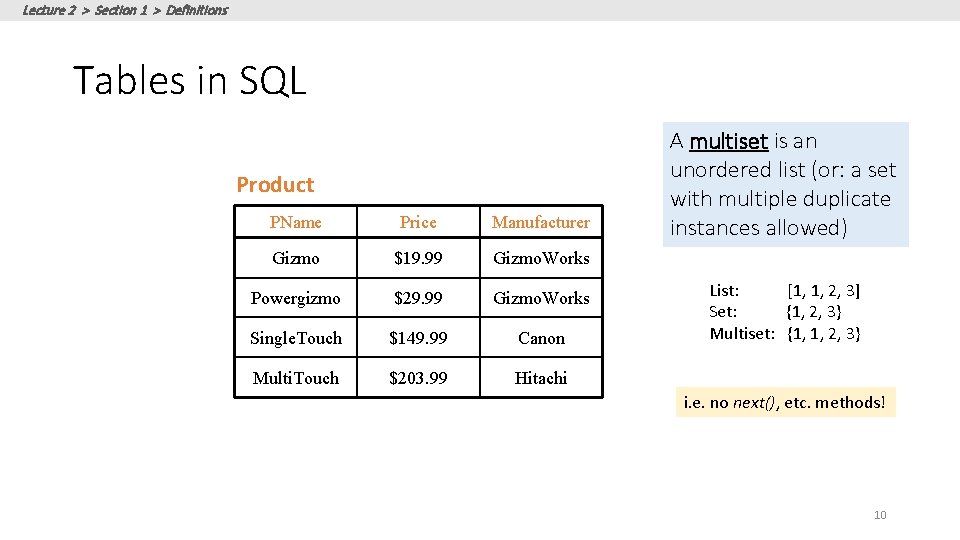 Lecture 2 > Section 1 > Definitions

Tables in SQL

Product

| PName | Price | Manufacturer |
|---|---|---|
| Gizmo | \$19.99 | GizmoWorks |
| Powergizmo | \$29.99 | GizmoWorks |
| SingleTouch | \$149.99 | Canon |
| MultiTouch | \$203.99 | Hitachi |

A multiset is an unordered list (or: a set with multiple duplicate instances allowed)

List: [1, 1, 2, 3]
Set: {1, 2, 3}
Multiset: {1, 1, 2, 3}

i.e. no next(), etc. methods!

10